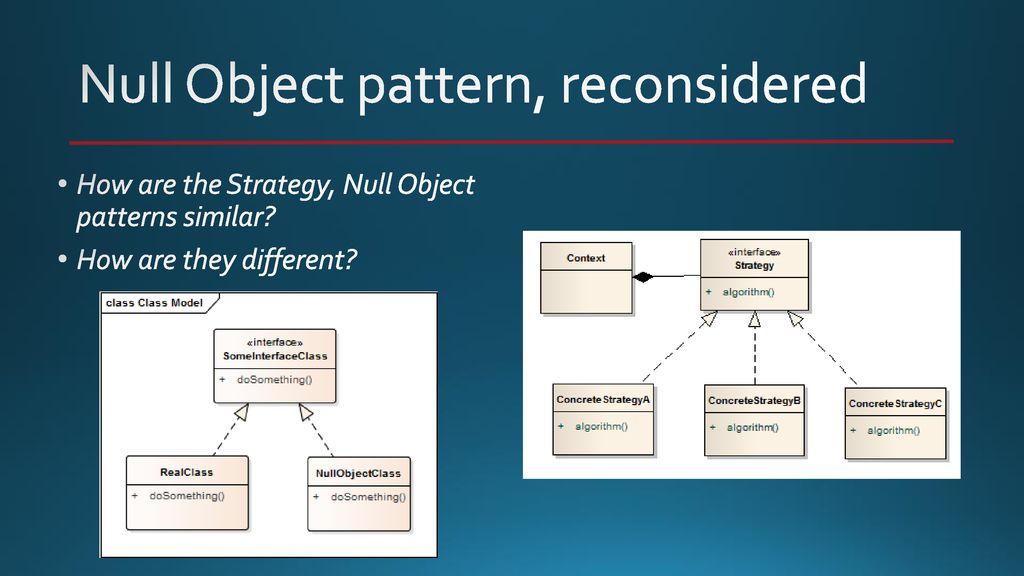 Null Object pattern, reconsidered

• How are the Strategy, Null Object patterns similar?

• How are they different?

class Class Model

«interface»
SomeInterfaceClass

+ doSomething()

RealClass

+ doSomething()

NullObjectClass

+ doSomething()

Context

«interface»
Strategy

+ algorithm()

ConcreteStrategyA

+ algorithm()

ConcreteStrategyB

+ algorithm()

ConcreteStrategyC

+ algorithm()